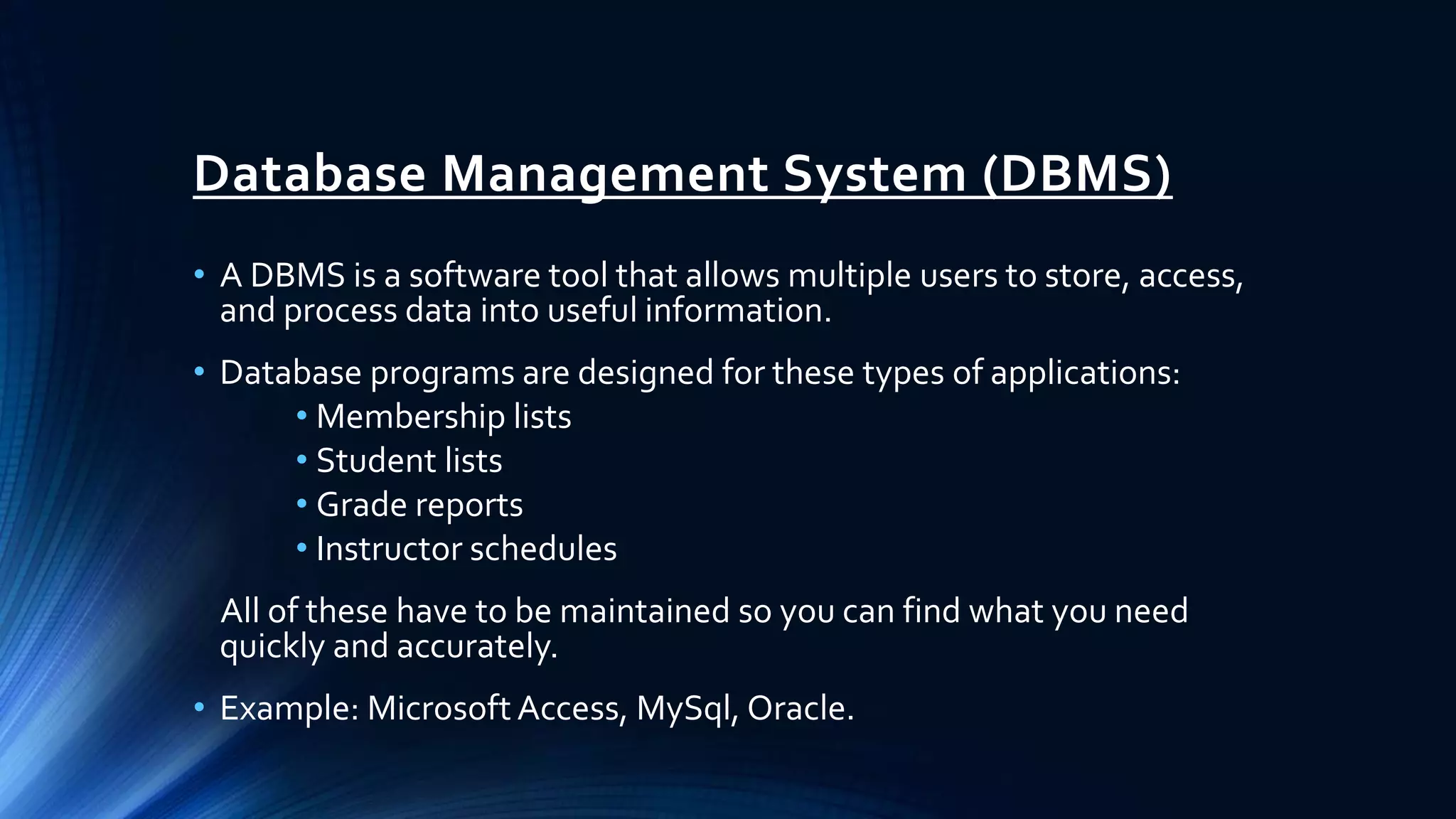 Database Management System (DBMS)

• A DBMS is a software tool that allows multiple users to store, access, and process data into useful information.

• Database programs are designed for these types of applications:
  • Membership lists
  • Student lists
  • Grade reports
  • Instructor schedules

All of these have to be maintained so you can find what you need quickly and accurately.

• Example: Microsoft Access, MySql, Oracle.